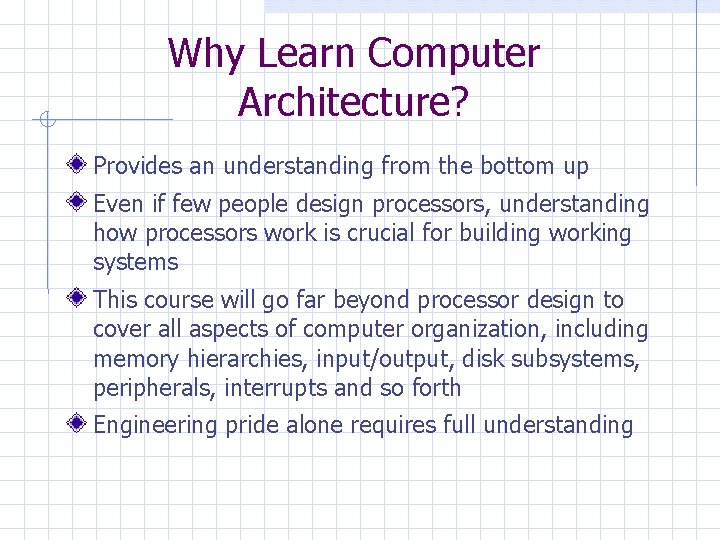 Why Learn Computer Architecture?

Provides an understanding from the bottom up

Even if few people design processors, understanding how processors work is crucial for building working systems

This course will go far beyond processor design to cover all aspects of computer organization, including memory hierarchies, input/output, disk subsystems, peripherals, interrupts and so forth

Engineering pride alone requires full understanding